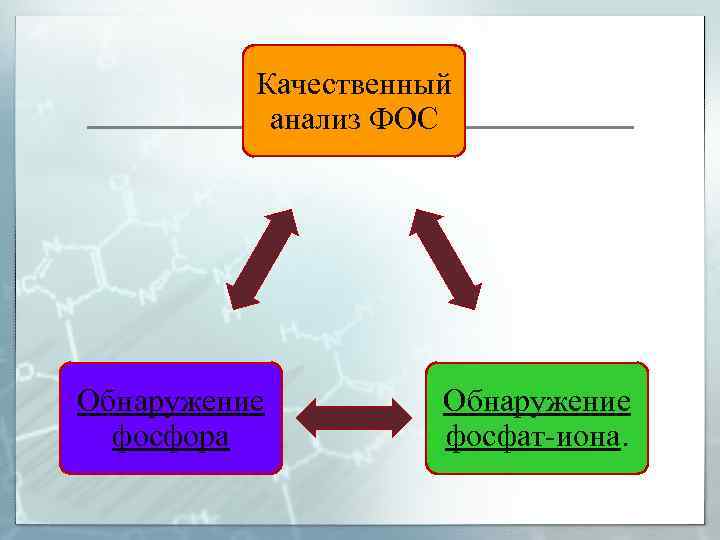 Качественный анализ ФОС

Обнаружение фосфора

Обнаружение фосфат-иона.